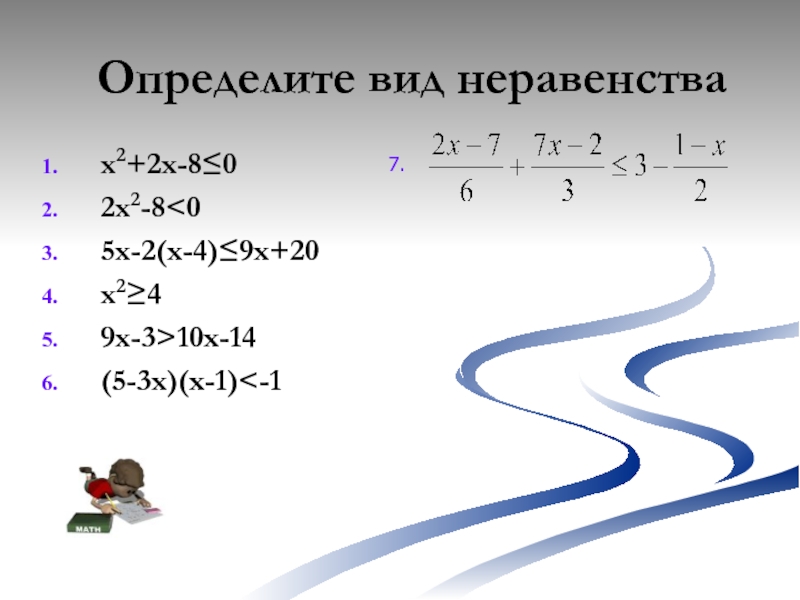 Определите вид неравенства

1. $x^2+2x-8\leq0$
2. $2x^2-8<0$
3. $5x-2(x-4)\leq9x+20$
4. $x^2\geq4$
5. $9x-3>10x-14$
6. $(5-3x)(x-1)<-1$

7. $\frac{2x-7}{6}+\frac{7x-2}{3}\leq3-\frac{1-x}{2}$

MATH